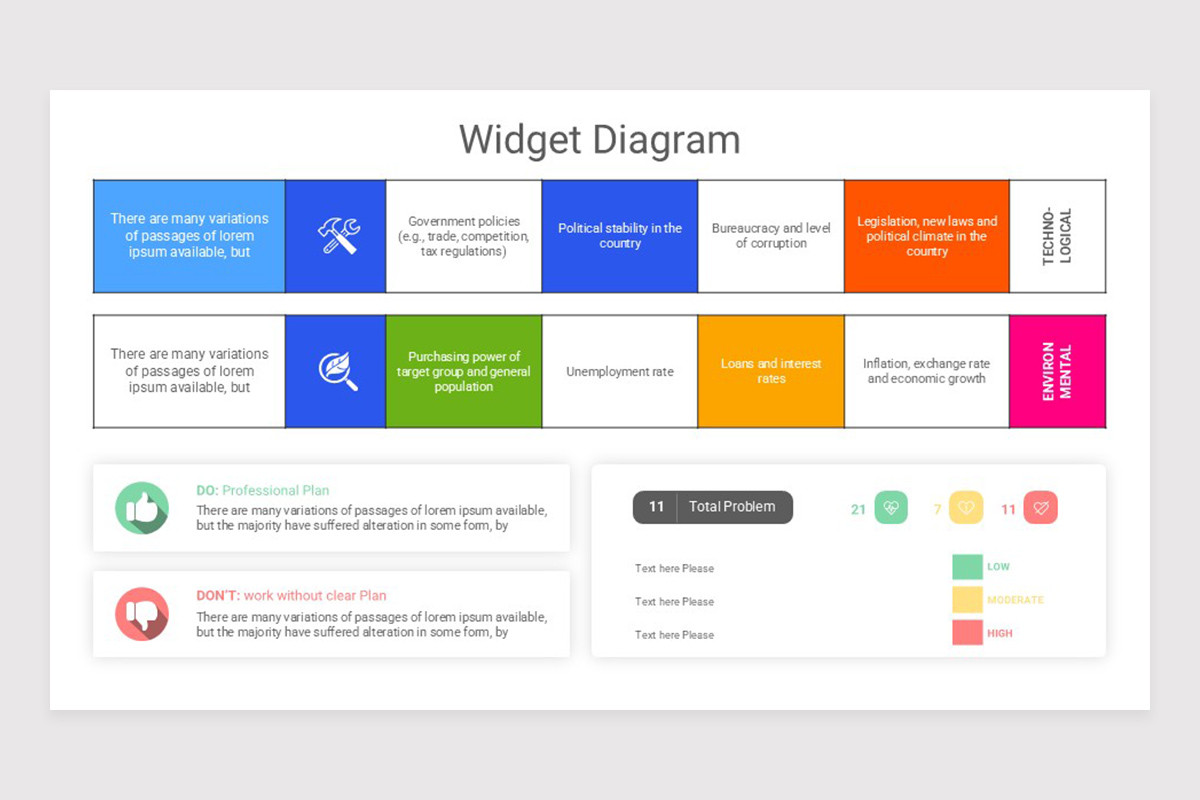 Widget Diagram

There are many variations of passages of lorem ipsum available, but

Government policies (e.g., trade, competition, tax regulations)

Political stability in the country

Bureaucracy and level of corruption

Legislation, new laws and political climate in the country

TECHNO-LOGICAL

There are many variations of passages of lorem ipsum available, but

Purchasing power of target group and general population

Unemployment rate

Loans and interest rates

Inflation, exchange rate and economic growth

ENVIRON MENTAL

DO: Professional Plan
There are many variations of passages of lorem ipsum available, but the majority have suffered alteration in some form, by

DON'T: work without clear Plan
There are many variations of passages of lorem ipsum available, but the majority have suffered alteration in some form, by

11 Total Problem

21 7 11

Text here Please
Text here Please
Text here Please

LOW
MODERATE
HIGH